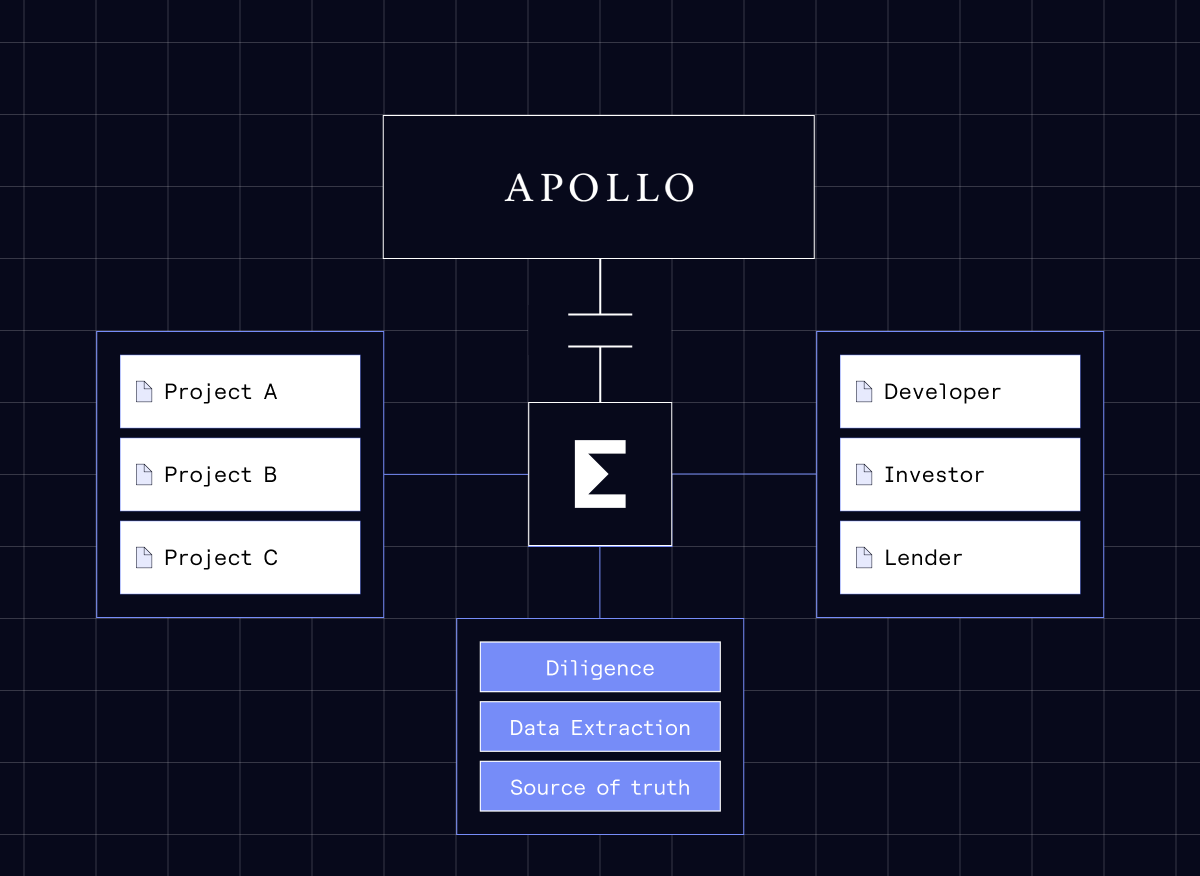 APOLLO

Project A
Project B
Project C

Developer
Investor
Lender

Diligence
Data Extraction
Source of truth